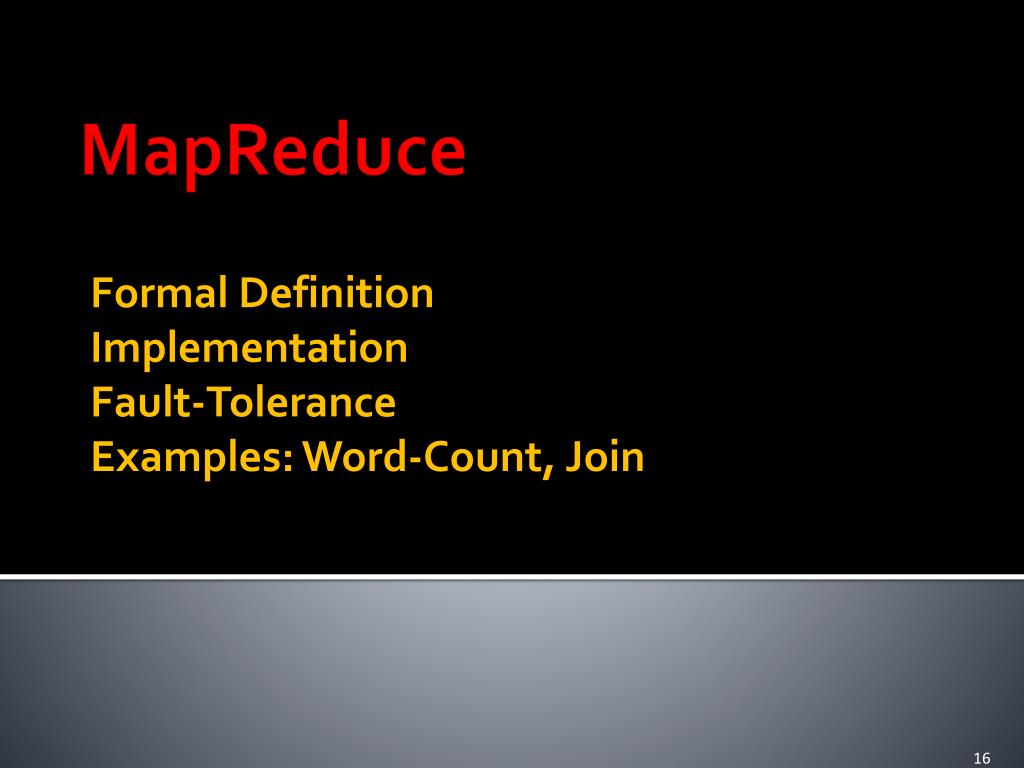 MapReduce

Formal Definition
Implementation
Fault-Tolerance
Examples: Word-Count, Join

16